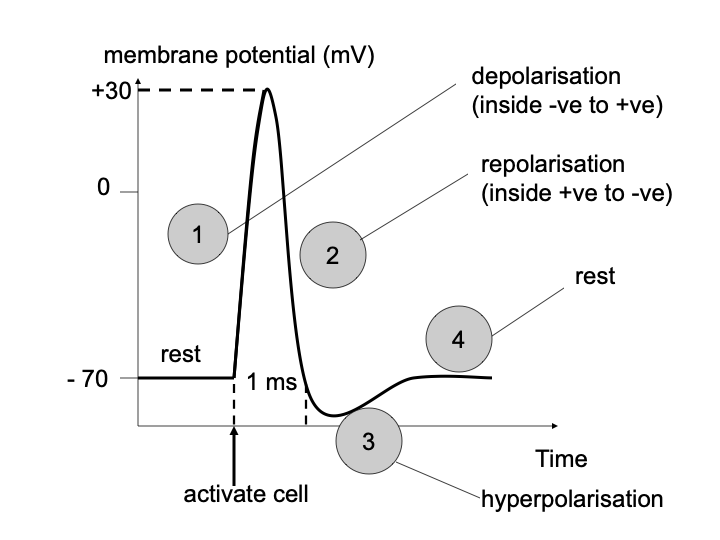 membrane potential (mV)

+30

0

- 70

depolarisation
(inside -ve to +ve)

repolarisation
(inside +ve to -ve)

1

2

rest

4

rest

1 ms

3

Time

activate cell

hyperpolarisation